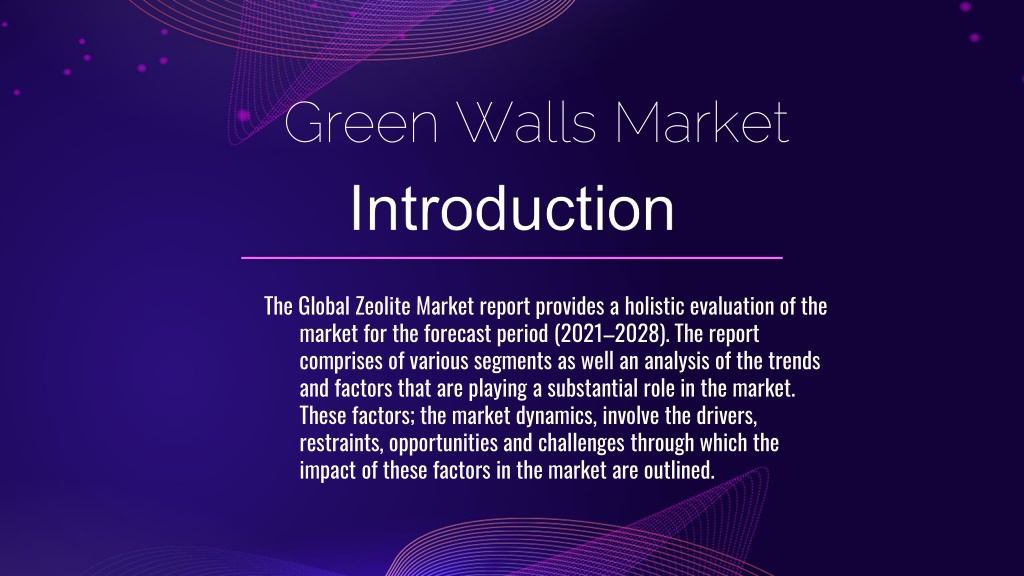 Green Walls Market

Introduction

The Global Zeolite Market report provides a holistic evaluation of the market for the forecast period (2021–2028). The report comprises of various segments as well an analysis of the trends and factors that are playing a substantial role in the market. These factors; the market dynamics, involve the drivers, restraints, opportunities and challenges through which the impact of these factors in the market are outlined.